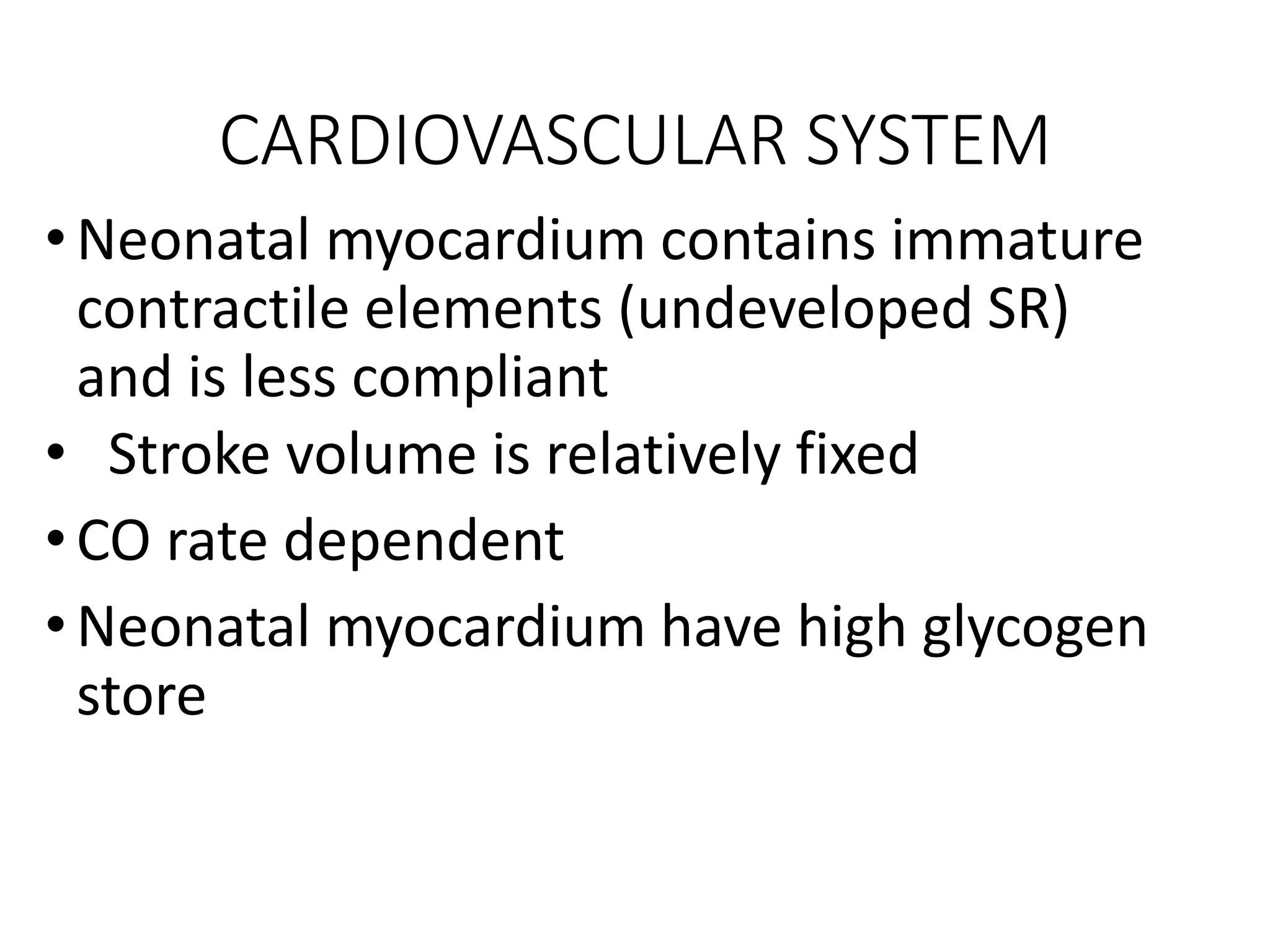 CARDIOVASCULAR SYSTEM

• Neonatal myocardium contains immature contractile elements (undeveloped SR) and is less compliant

• Stroke volume is relatively fixed

• CO rate dependent

• Neonatal myocardium have high glycogen store